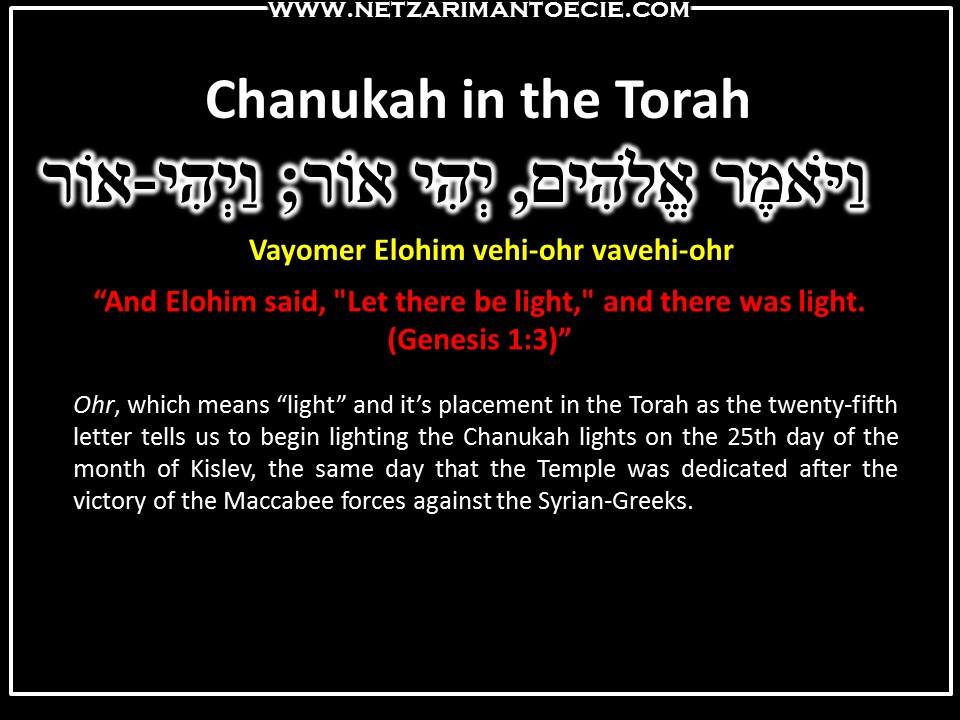 WWW.NETZARIMANTOECIE.COM

Chanukah in the Torah

וַיֹּאמֶר אֱלֹהִים, יְהִי אוֹר; וַיְהִי-אוֹר

Vayomer Elohim vehi-ohr vavehi-ohr

“And Elohim said, "Let there be light," and there was light. (Genesis 1:3)”

Ohr, which means “light” and it’s placement in the Torah as the twenty-fifth letter tells us to begin lighting the Chanukah lights on the 25th day of the month of Kislev, the same day that the Temple was dedicated after the victory of the Maccabee forces against the Syrian-Greeks.